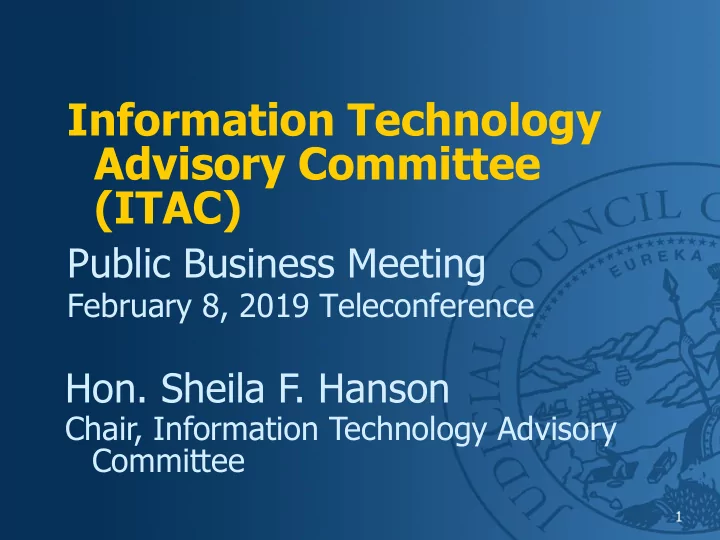 Information Technology Advisory Committee (ITAC)

Public Business Meeting
February 8, 2019 Teleconference

Hon. Sheila F. Hanson
Chair, Information Technology Advisory Committee

JUDICIAL COUNCIL O

EUREKA

1